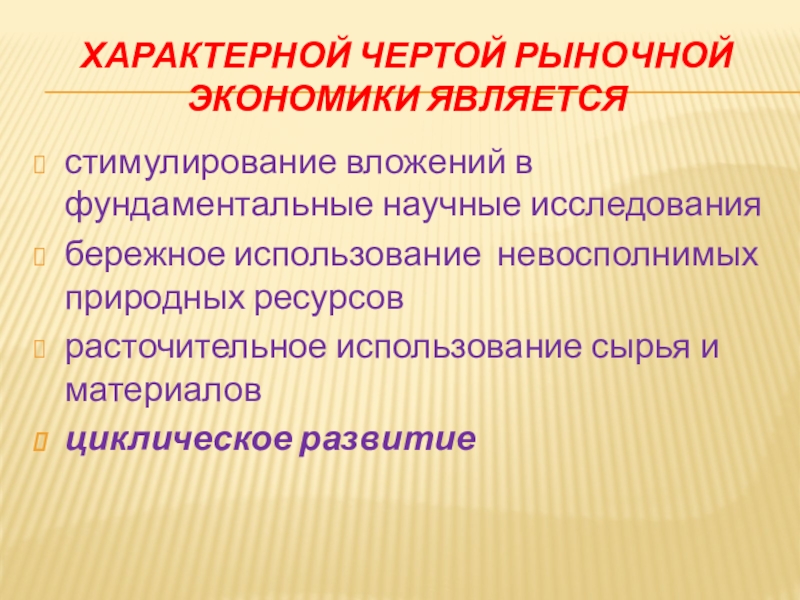 ХАРАКТЕРНОЙ ЧЕРТОЙ РЫНОЧНОЙ ЭКОНОМИКИ ЯВЛЯЕТСЯ

стимулирование вложений в фундаментальные научные исследования

бережное использование невосполнимых природных ресурсов

расточительное использование сырья и материалов

циклическое развитие